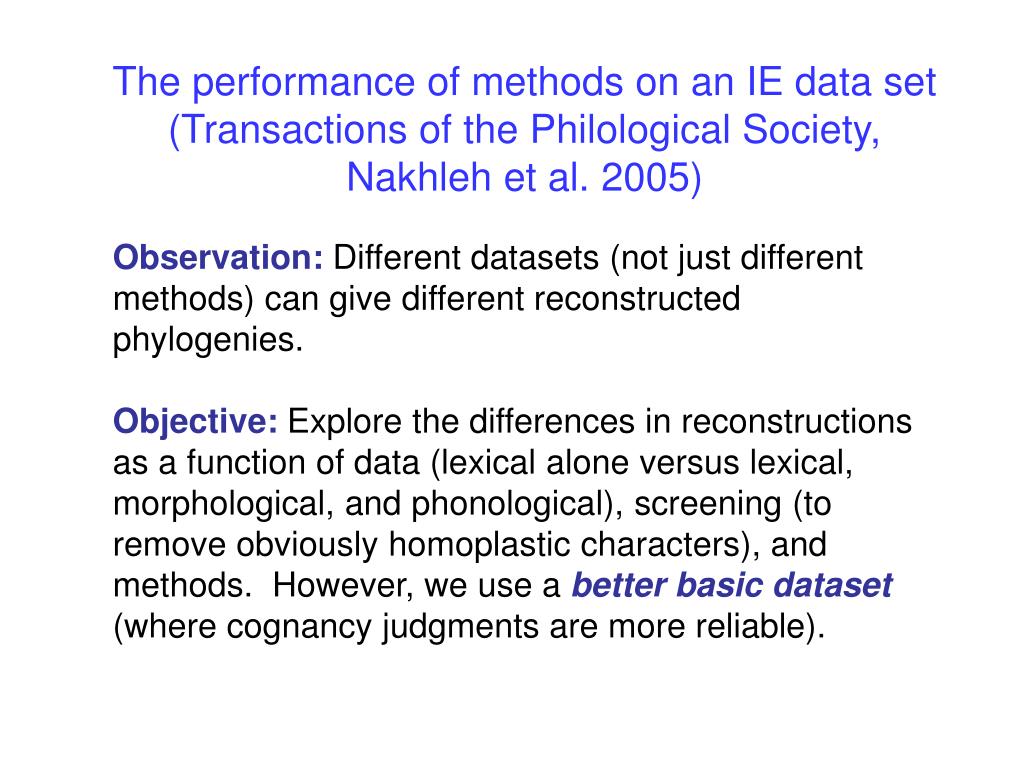 The performance of methods on an IE data set (Transactions of the Philological Society, Nakhleh et al. 2005)

Observation: Different datasets (not just different methods) can give different reconstructed phylogenies.

Objective: Explore the differences in reconstructions as a function of data (lexical alone versus lexical, morphological, and phonological), screening (to remove obviously homoplastic characters), and methods. However, we use a better basic dataset (where cognancy judgments are more reliable).